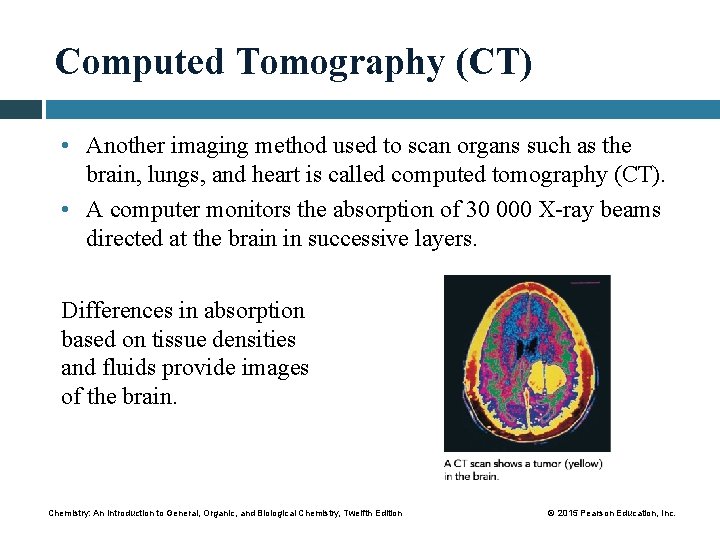 Computed Tomography (CT)

• Another imaging method used to scan organs such as the brain, lungs, and heart is called computed tomography (CT).
• A computer monitors the absorption of 30 000 X-ray beams directed at the brain in successive layers.

Differences in absorption based on tissue densities and fluids provide images of the brain.

A CT scan shows a tumor (yellow) in the brain.

Chemistry: An Introduction to General, Organic, and Biological Chemistry, Twelfth Edition

© 2015 Pearson Education, Inc.